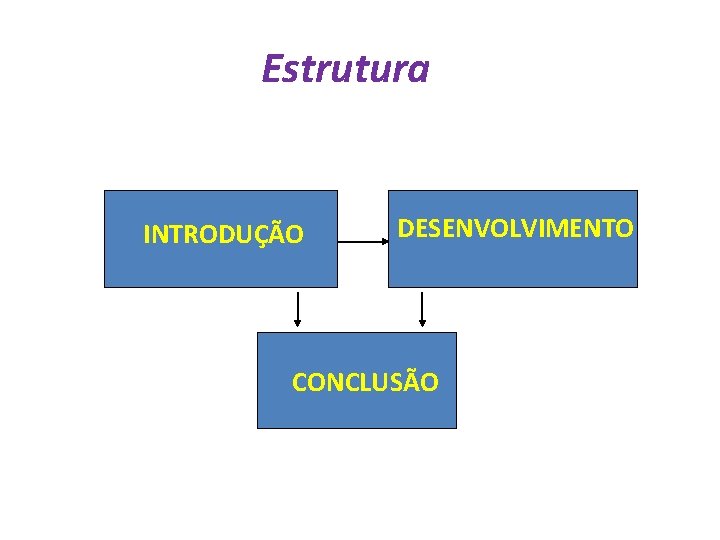 Estrutura

INTRODUÇÃO

DESENVOLVIMENTO

CONCLUSÃO